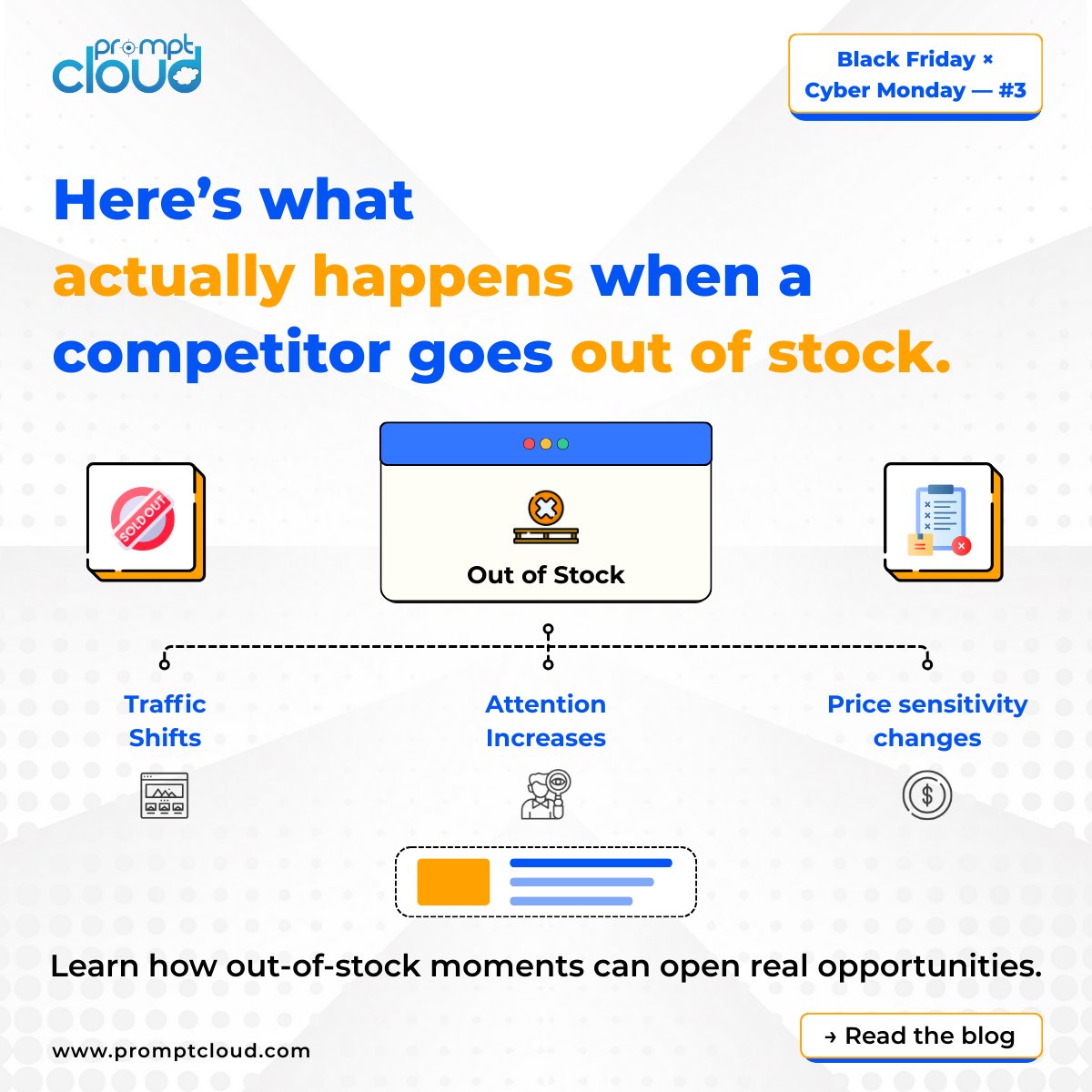 prompt cloud

Black Friday × Cyber Monday — #3

Here's what actually happens when a competitor goes out of stock.

SOLD OUT

Out of Stock

Traffic Shifts

Attention Increases

Price sensitivity changes

Learn how out-of-stock moments can open real opportunities.

www.promptcloud.com

→ Read the blog